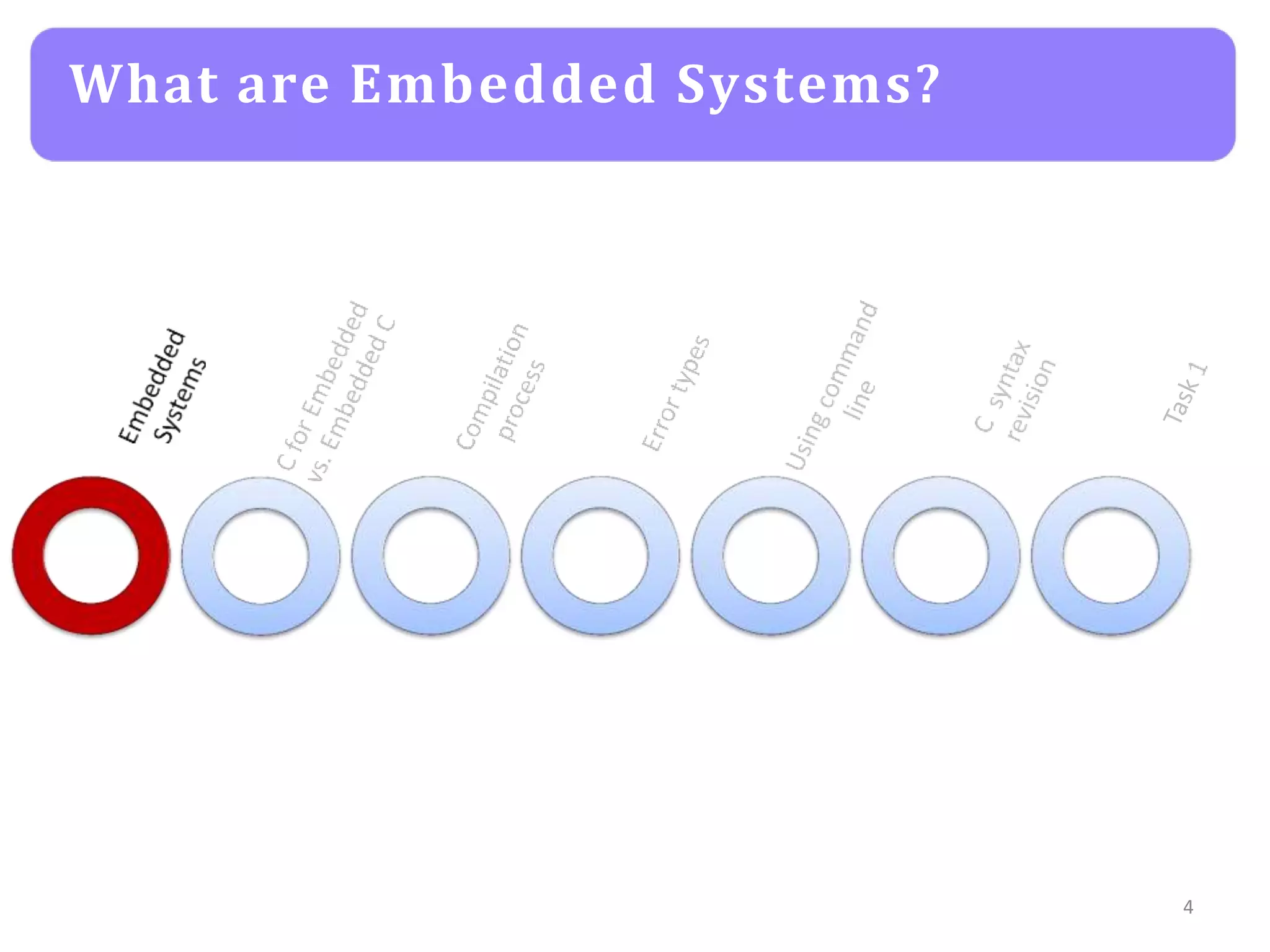 What are Embedded Systems?

Embedded Systems

C for Embedded vs. Embedded C

Compilation process

Error types

Using command line

C syntax revision

Task 1

4